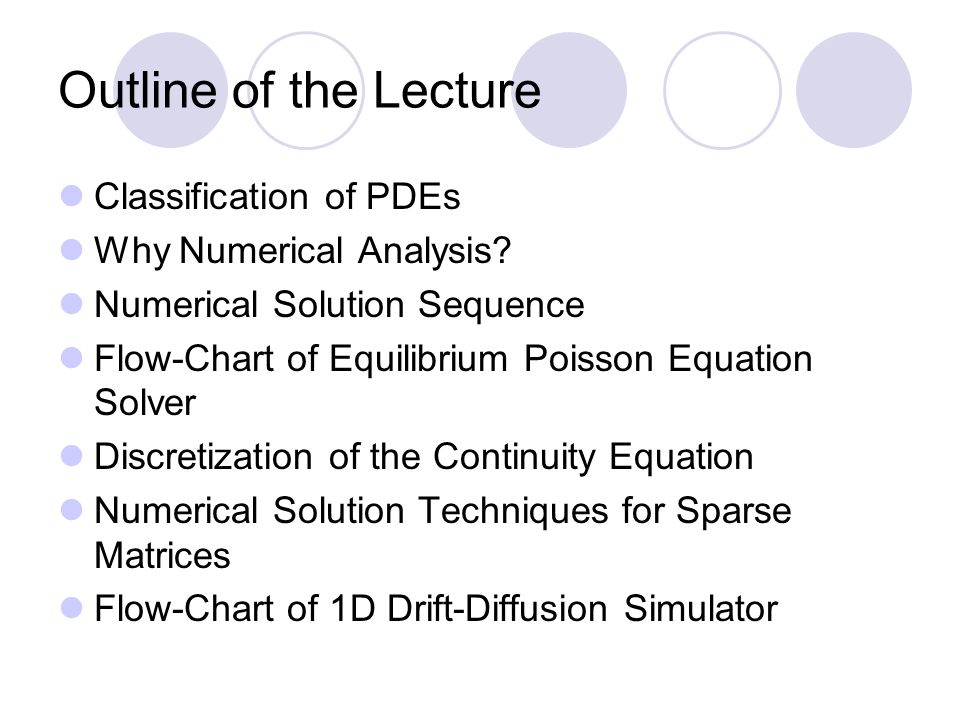 Outline of the Lecture

- Classification of PDEs
- Why Numerical Analysis?
- Numerical Solution Sequence
- Flow-Chart of Equilibrium Poisson Equation Solver
- Discretization of the Continuity Equation
- Numerical Solution Techniques for Sparse Matrices
- Flow-Chart of 1D Drift-Diffusion Simulator